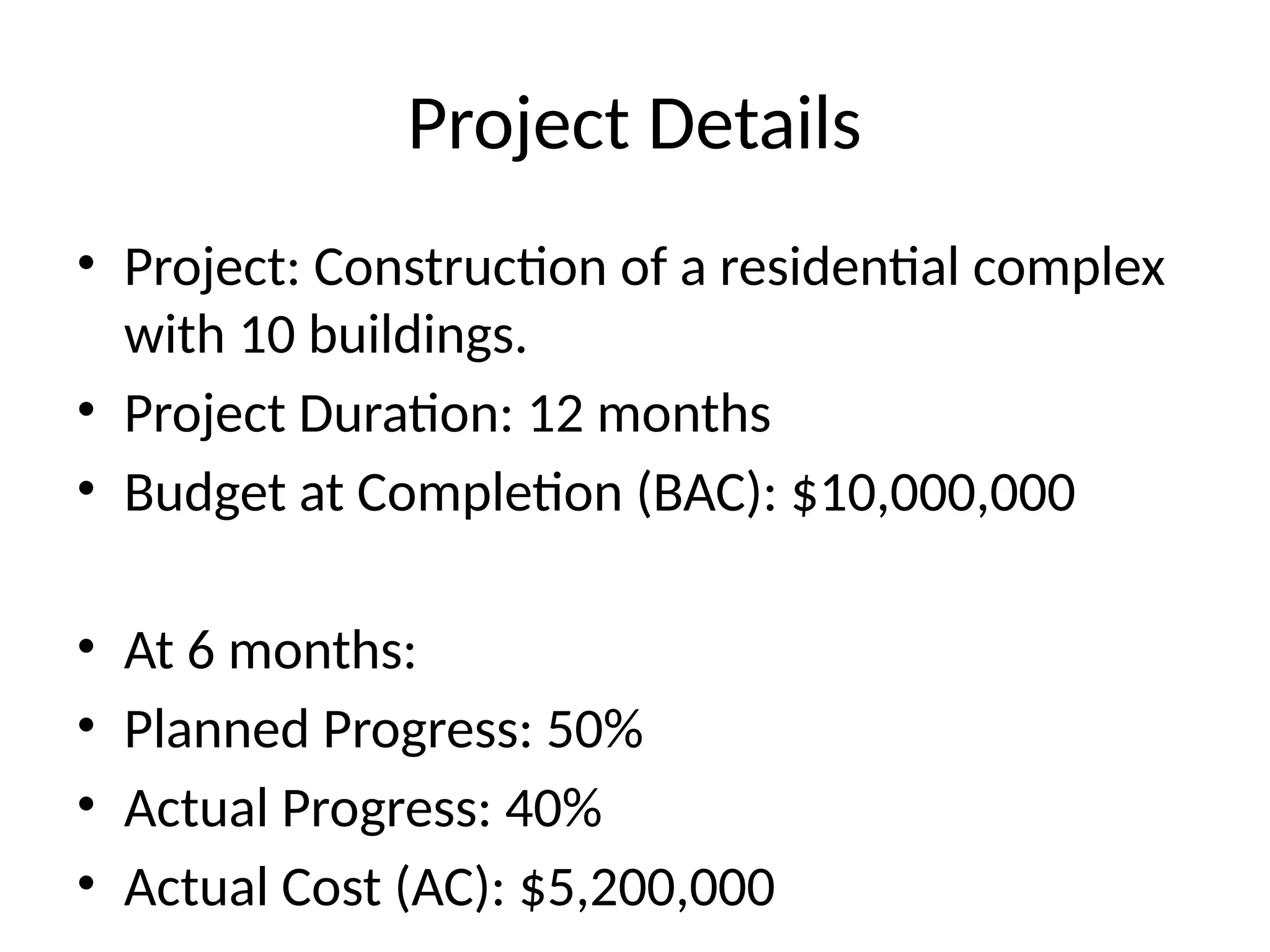 Project Details

• Project: Construction of a residential complex with 10 buildings.
• Project Duration: 12 months
• Budget at Completion (BAC): \$10,000,000

• At 6 months:
• Planned Progress: 50%
• Actual Progress: 40%
• Actual Cost (AC): \$5,200,000